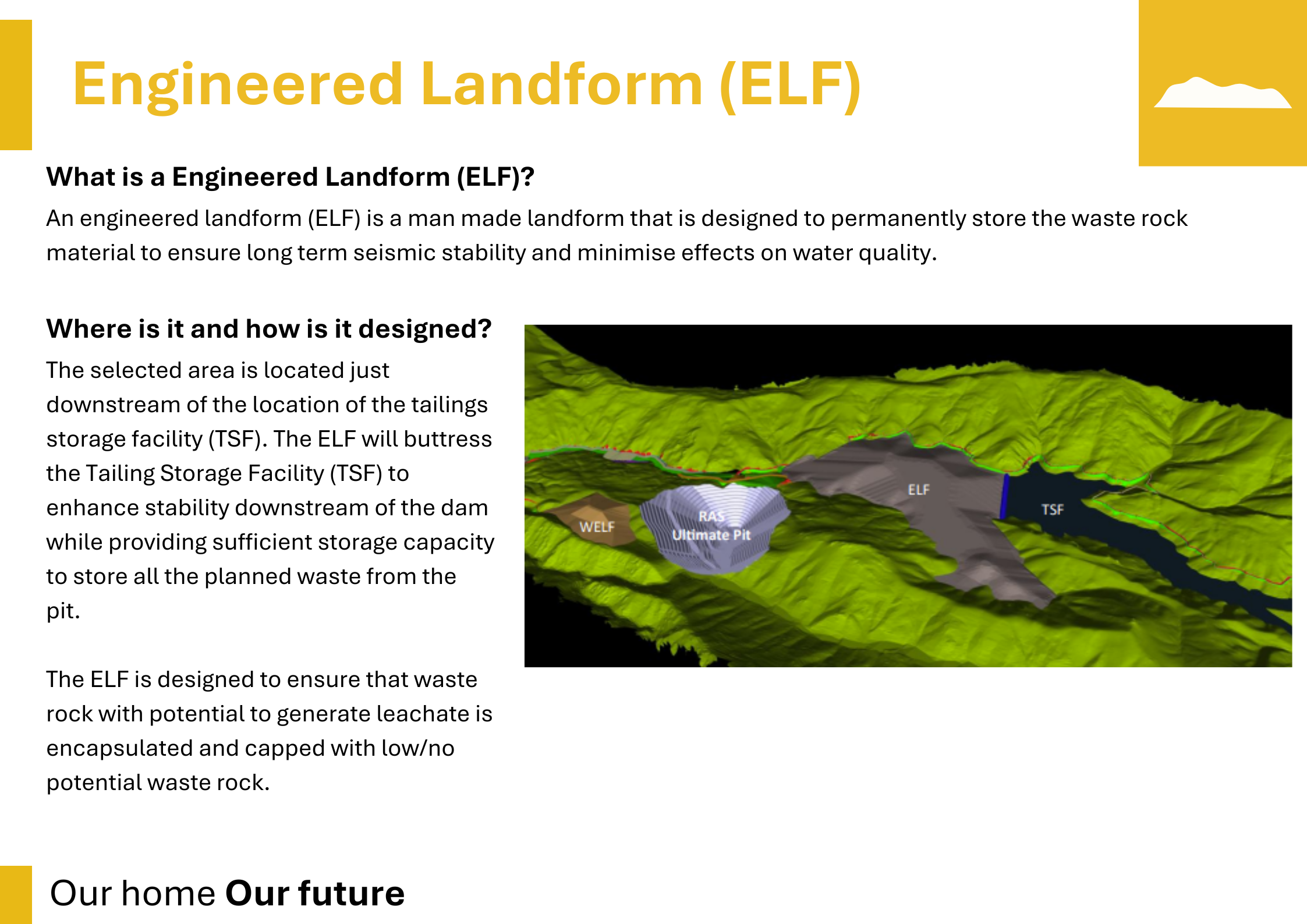 Engineered Landform (ELF)

What is a Engineered Landform (ELF)?

An engineered landform (ELF) is a man made landform that is designed to permanently store the waste rock material to ensure long term seismic stability and minimise effects on water quality.

Where is it and how is it designed?

The selected area is located just downstream of the location of the tailings storage facility (TSF). The ELF will buttress the Tailing Storage Facility (TSF) to enhance stability downstream of the dam while providing sufficient storage capacity to store all the planned waste from the pit.

The ELF is designed to ensure that waste rock with potential to generate leachate is encapsulated and capped with low/no potential waste rock.

WELF
RAS
Ultimate Pit
ELF
TSF

Our home Our future